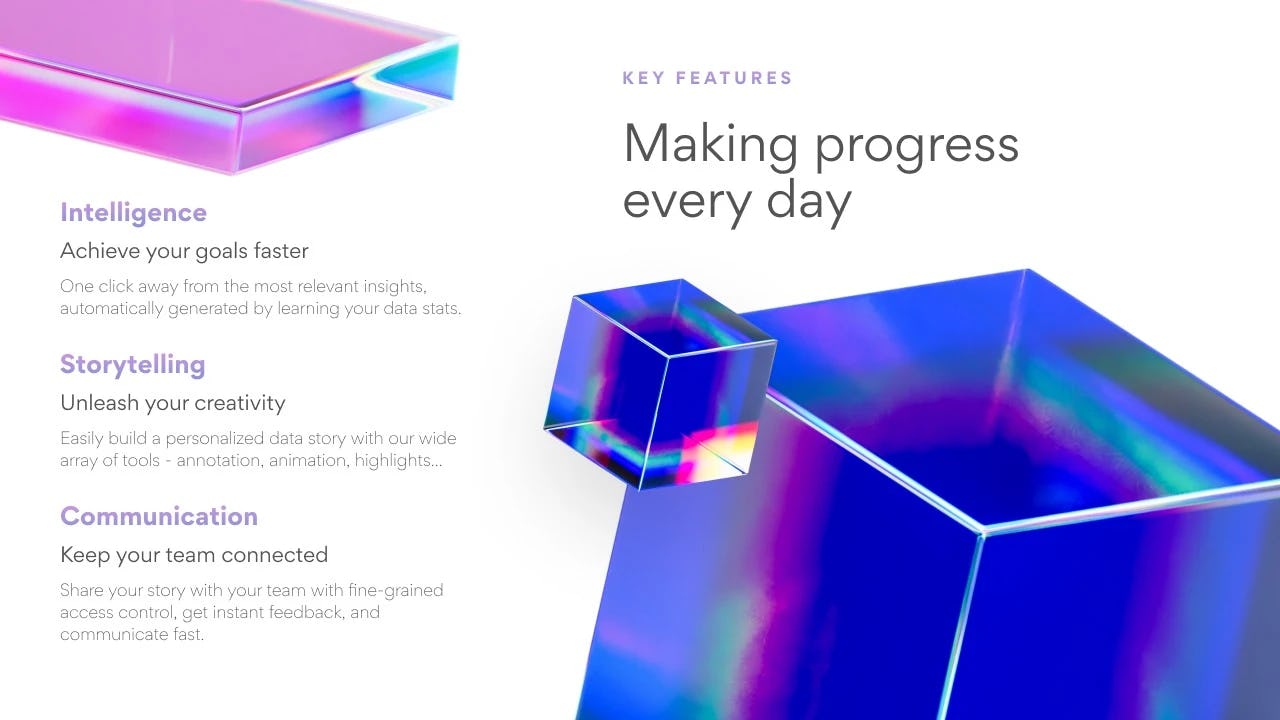 KEY FEATURES

Making progress every day

Intelligence

Achieve your goals faster

One click away from the most relevant insights, automatically generated by learning your data stats.

Storytelling

Unleash your creativity

Easily build a personalized data story with our wide array of tools - annotation, animation, highlights...

Communication

Keep your team connected

Share your story with your team with fine-grained access control, get instant feedback, and communicate fast.